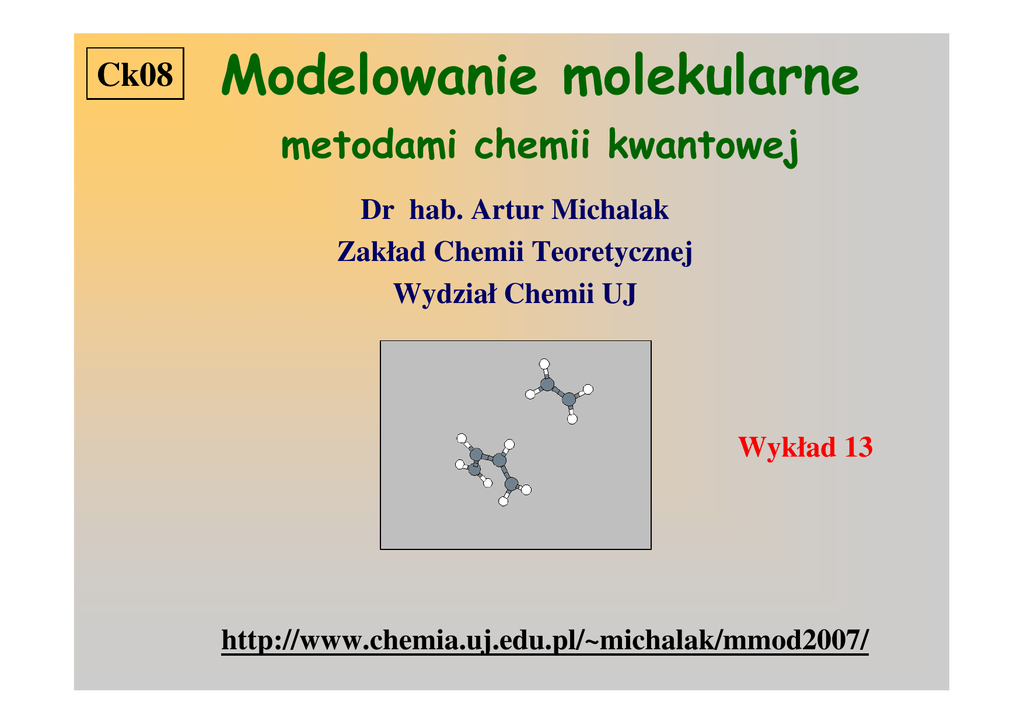 Ck08

Modelowanie molekularne

metodami chemii kwantowej

Dr hab. Artur Michalak

Zakład Chemii Teoretycznej

Wydział Chemii UJ

Wykład 13

http://www.chemia.uj.edu.pl/~michalak/mmod2007/